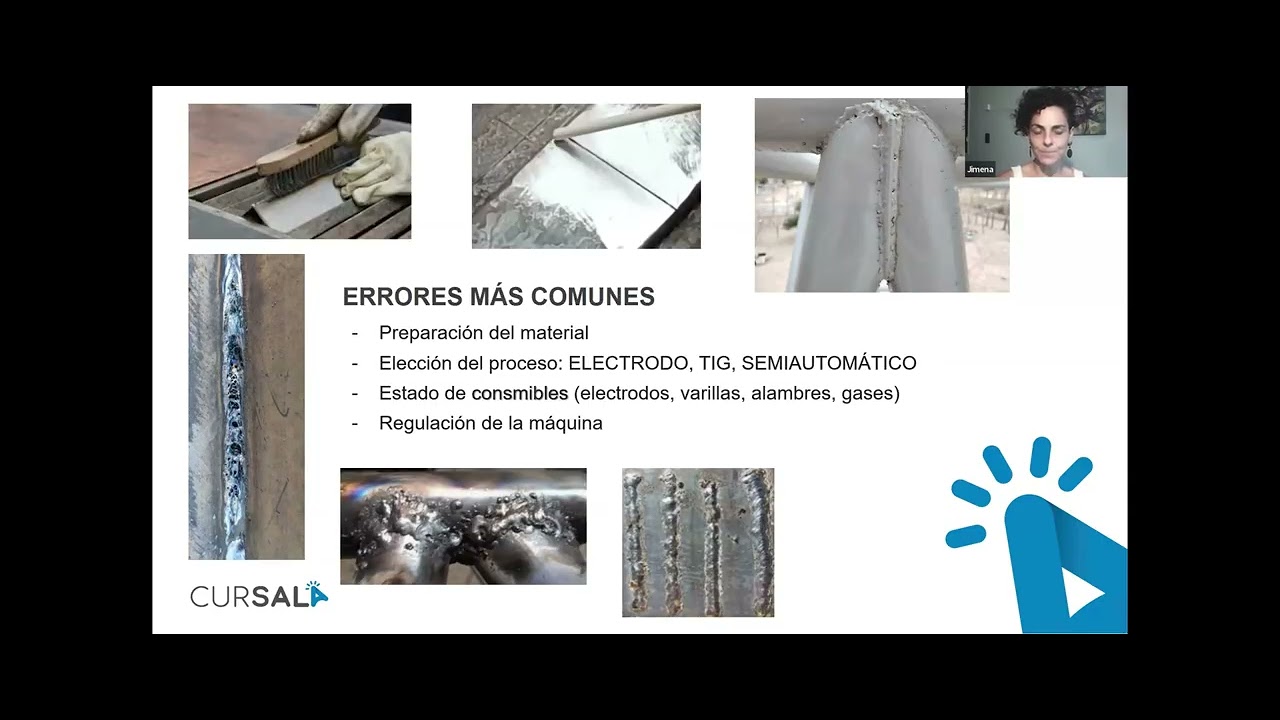 Jimena

ERRORES MÁS COMUNES

- Preparación del material
- Elección del proceso: ELECTRODO, TIG, SEMIAUTOMÁTICO
- Estado de consmibles (electrodos, varillas, alambres, gases)
- Regulación de la máquina

CURSALA